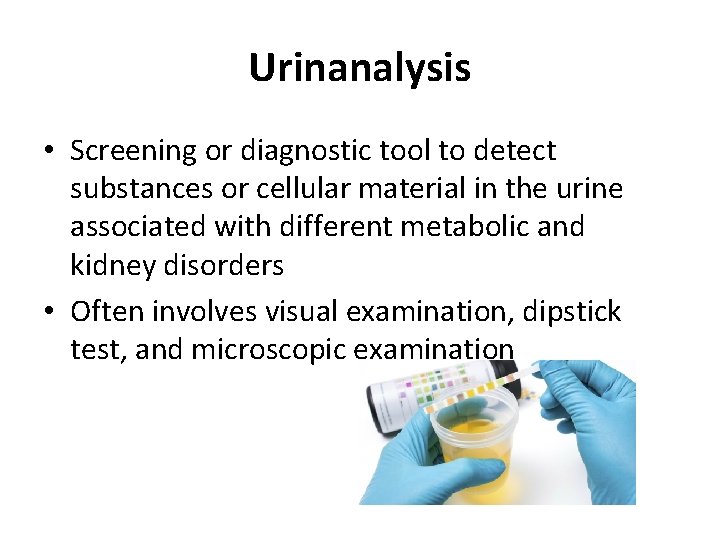 Urinanalysis

• Screening or diagnostic tool to detect substances or cellular material in the urine associated with different metabolic and kidney disorders

• Often involves visual examination, dipstick test, and microscopic examination